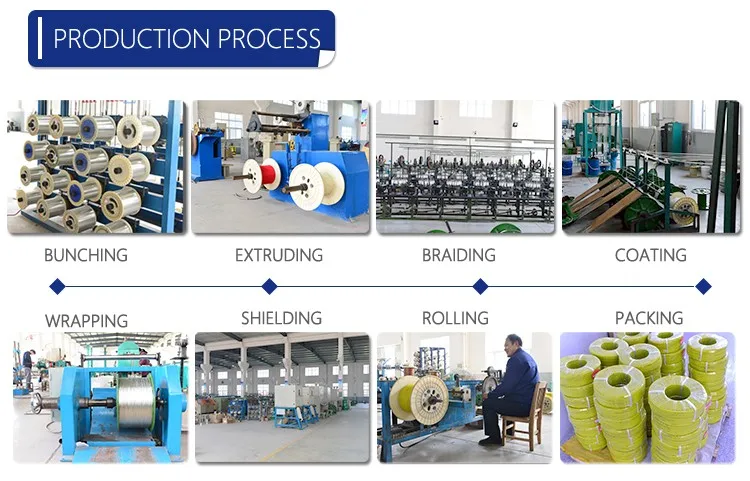 PRODUCTION PROCESS

BUNCHING

EXTRUDING

BRAIDING

COATING

WRAPPING

SHIELDING

ROLLING

PACKING